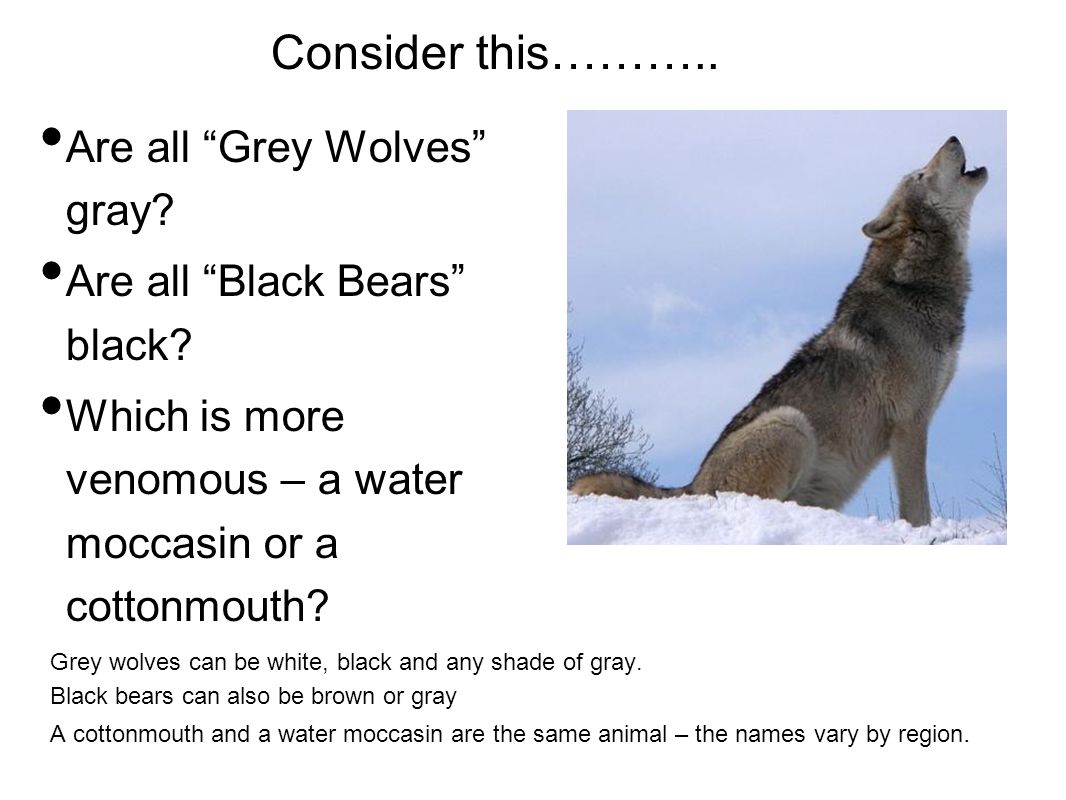 Consider this………..

• Are all “Grey Wolves” gray?
• Are all “Black Bears” black?
• Which is more venomous – a water moccasin or a cottonmouth?

Grey wolves can be white, black and any shade of gray.
Black bears can also be brown or gray
A cottonmouth and a water moccasin are the same animal – the names vary by region.